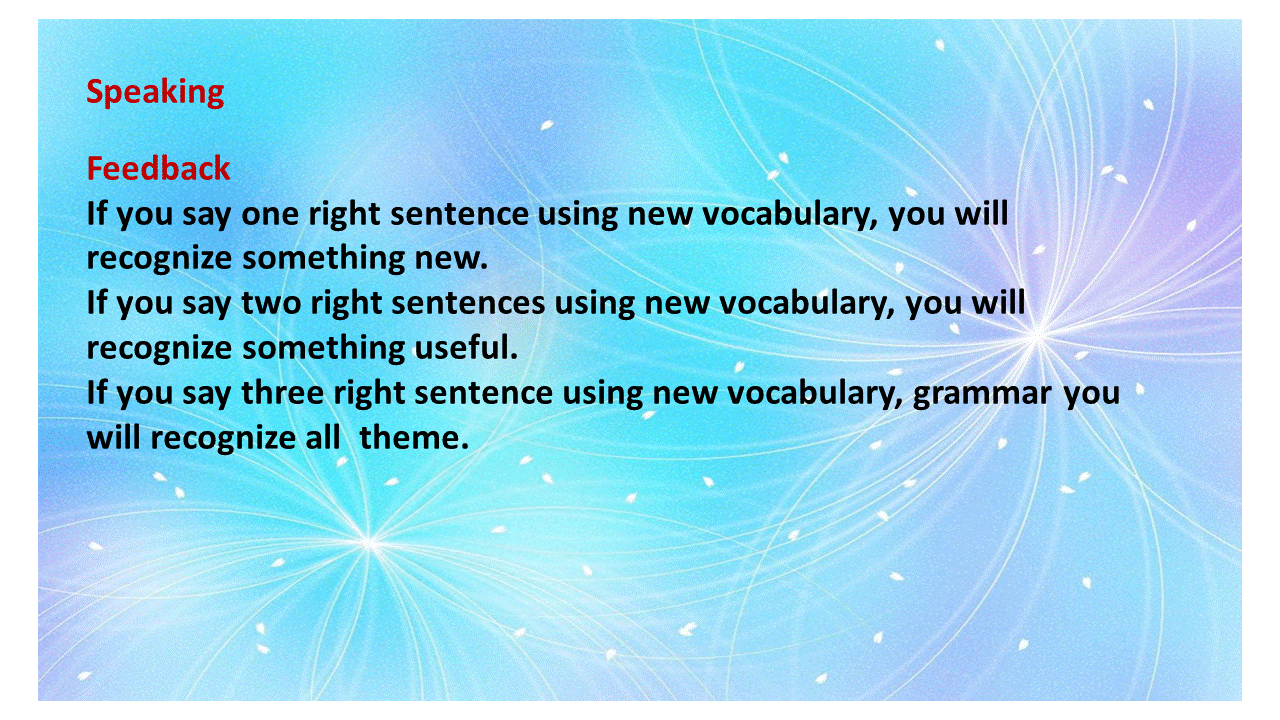 Speaking

Feedback
If you say one right sentence using new vocabulary, you will recognize something new.
If you say two right sentences using new vocabulary, you will recognize something useful.
If you say three right sentence using new vocabulary, grammar you will recognize all theme.